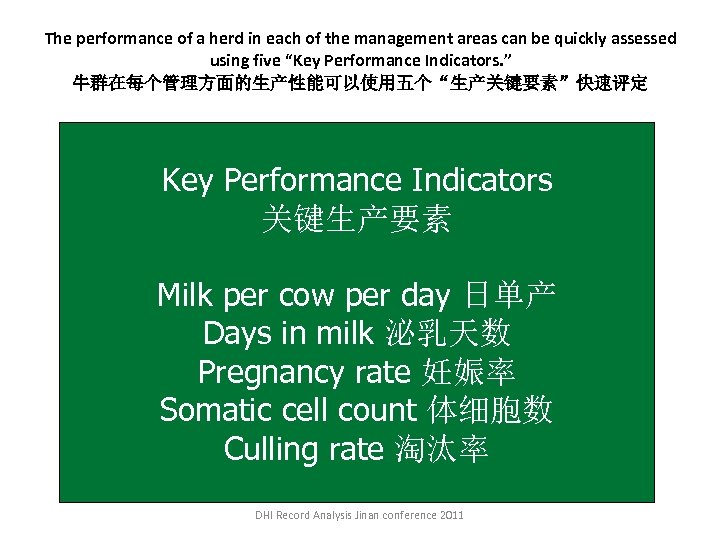 The performance of a herd in each of the management areas can be quickly assessed using five “Key Performance Indicators.”
牛群在每个管理方面的生产性能可以使用五个“生产关键要素”快速评定

Key Performance Indicators
关键生产要素

Milk per cow per day 日单产
Days in milk 泌乳天数
Pregnancy rate 妊娠率
Somatic cell count 体细胞数
Culling rate 淘汰率

DHI Record Analysis Jinan conference 2011